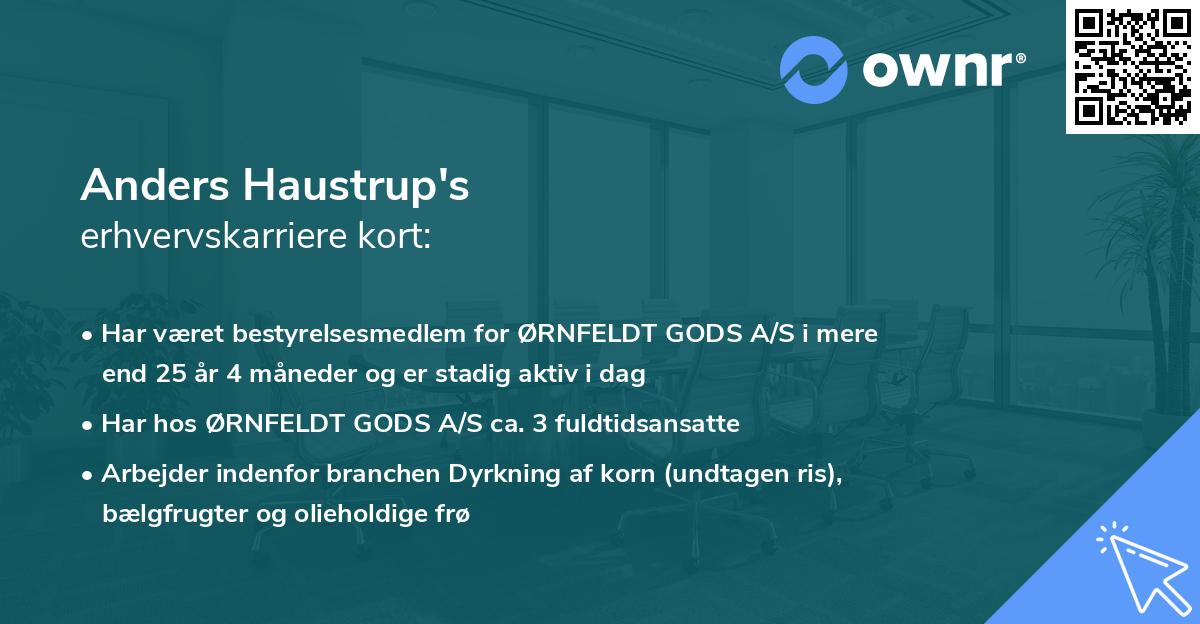 ownr®

Anders Haustrup's
erhvervskarriere kort:

• Har været bestyrelsesmedlem for ØRNFELDT GODS A/S i mere end 25 år 4 måneder og er stadig aktiv i dag

• Har hos ØRNFELDT GODS A/S ca. 3 fuldtidsansatte

• Arbejder indenfor branchen Dyrkning af korn (undtagen ris), bælgfrugter og olieholdige frø